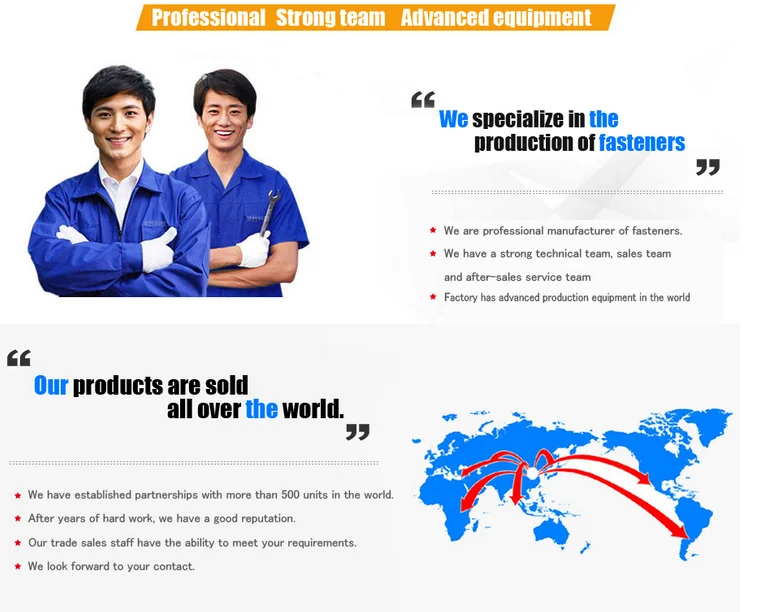 Professional Strong team Advanced equipment

“ We specialize in the production of fasteners ”

★ We are professional manufacturer of fasteners.
★ We have a strong technical team, sales team and after-sales service team
★ Factory has advanced production equipment in the world

“ Our products are sold all over the world. ”

★ We have established partnerships with more than 500 units in the world.
★ After years of hard work, we have a good reputation.
★ Our trade sales staff have the ability to meet your requirements.
★ We look forward to your contact.